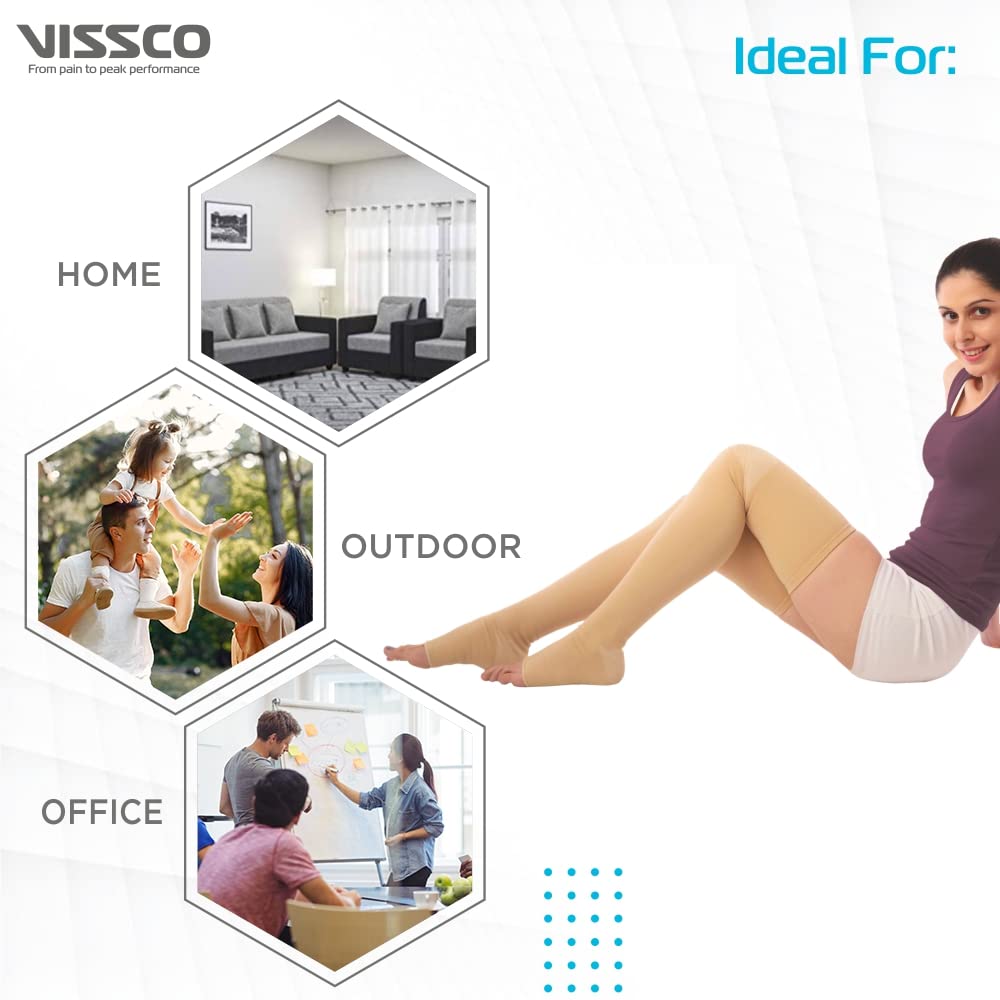 VISSCO
From pain to peak performance

Ideal For:

HOME

OUTDOOR

OFFICE